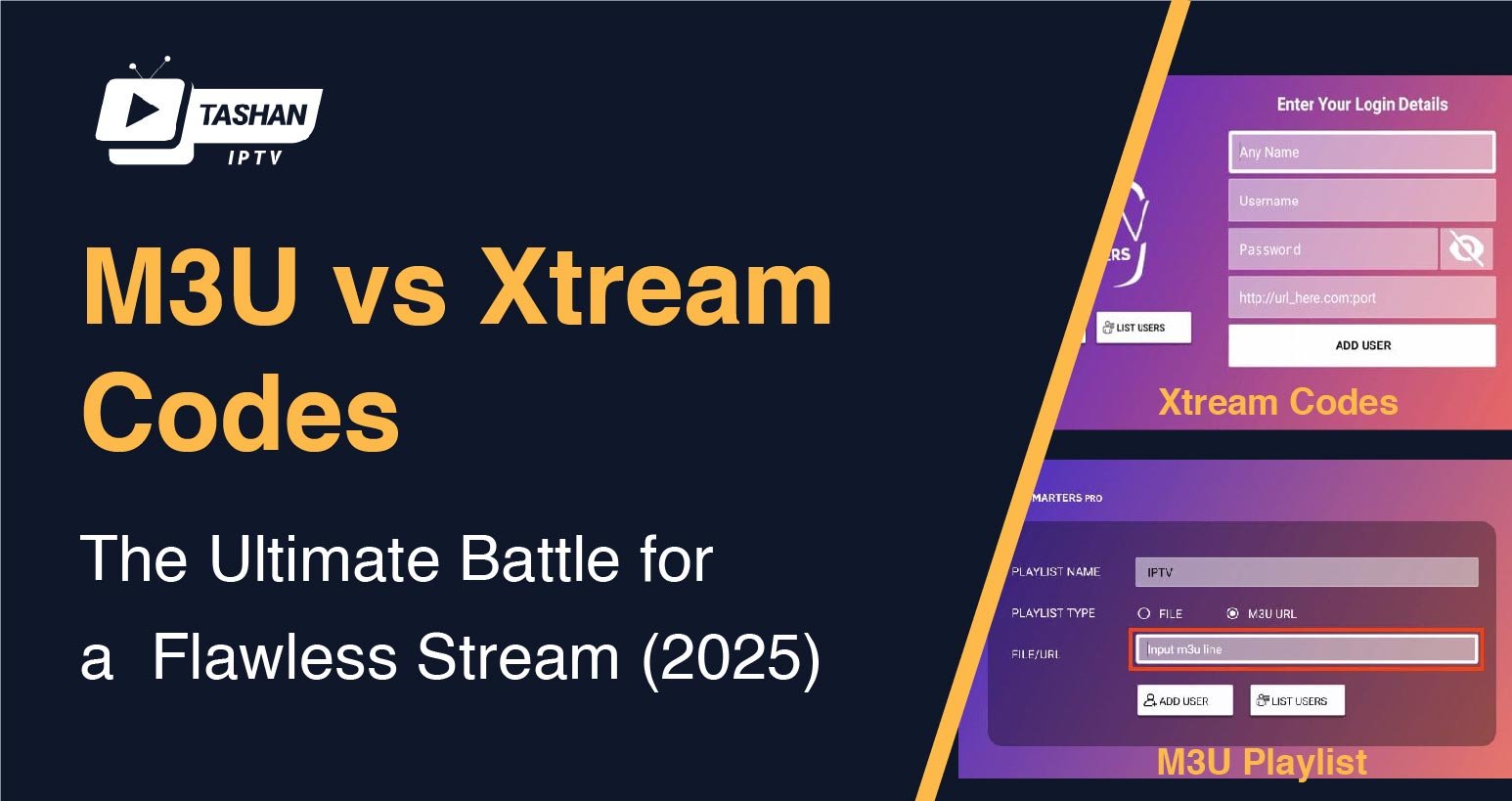 TASHAN
IPTV

M3U vs Xtream Codes

The Ultimate Battle for a Flawless Stream (2025)

Enter Your Login Details

Any Name

Username

Password

http://url_here.com:port

ERS

LIST USERS

ADD USER

Xtream Codes

MARTERS PRO

PLAYLIST NAME IPTV

PLAYLIST TYPE FILE M3U URL

FILE/URL Input m3u line

ADD USER

LIST USERS

M3U Playlist